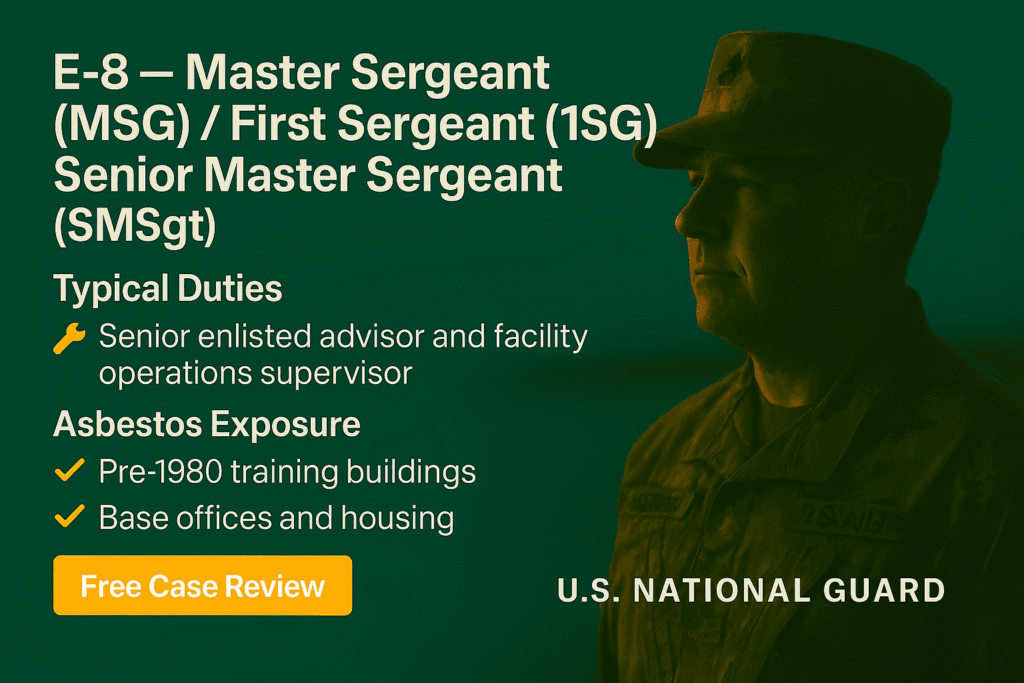 E-8 — Master Sergeant (MSG) / First Sergeant (1SG) Senior Master Sergeant (SMSgt)

Typical Duties

Senior enlisted advisor and facility operations supervisor

Asbestos Exposure

Pre-1980 training buildings

Base offices and housing

Free Case Review

U.S. NATIONAL GUARD